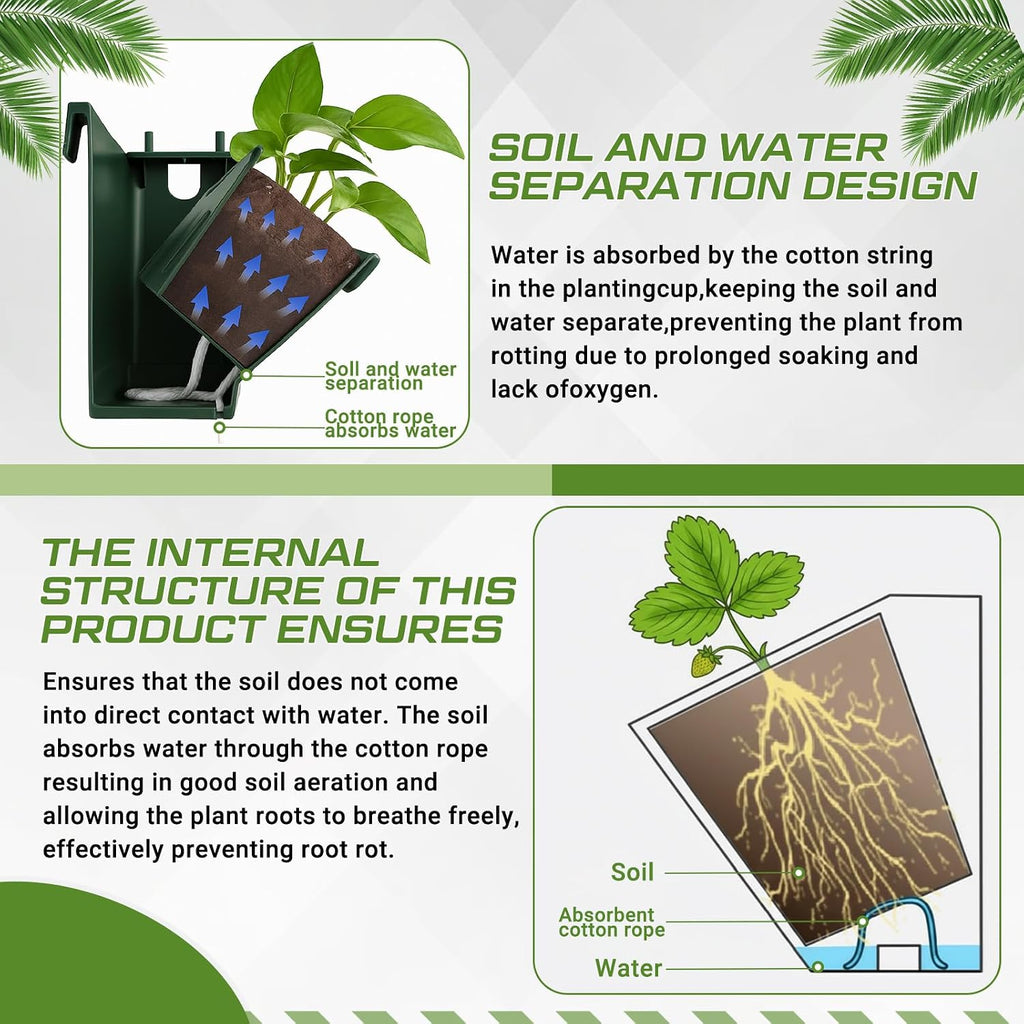 Soil and water separation

Cotton rope absorbs water

SOIL AND WATER SEPARATION DESIGN

Water is absorbed by the cotton string in the plantingcup,keeping the soil and water separate,preventing the plant from rotting due to prolonged soaking and lack ofoxygen.

THE INTERNAL STRUCTURE OF THIS PRODUCT ENSURES

Ensures that the soil does not come into direct contact with water. The soil absorbs water through the cotton rope resulting in good soil aeration and allowing the plant roots to breathe freely, effectively preventing root rot.

Soil

Absorbent cotton rope

Water